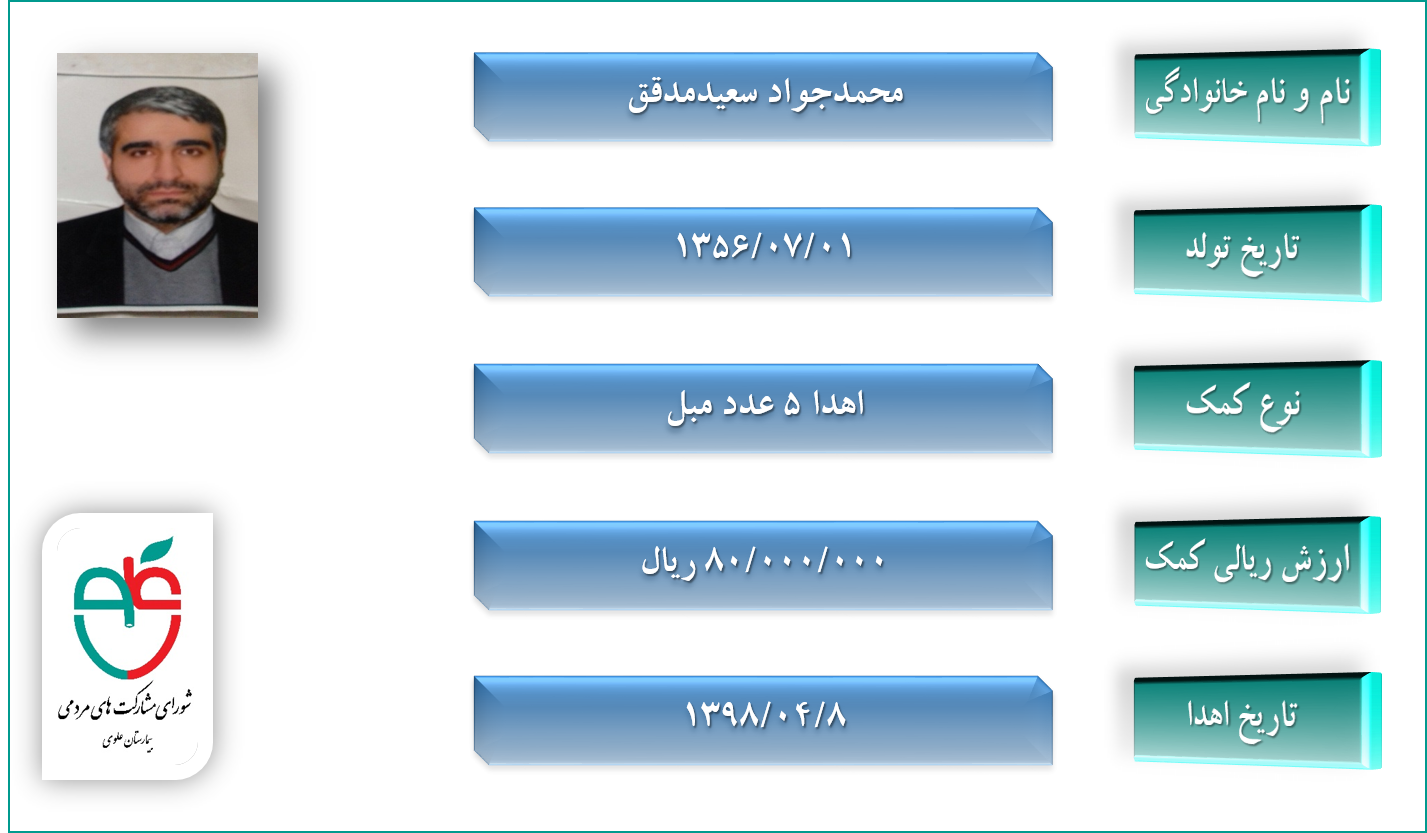 نام و نام خانوادگی
محمدجواد سعیدمدقق

تاریخ تولد
۱۳۵۶/۰۷/۰۱

نوع کمک
اهدا ۵ عدد مبل

ارزش ریالی کمک
۸۰/۰۰۰/۰۰۰ ریال

تاریخ اهدا
۱۳۹۸/۰۴/۸

شورای مشارکت های مردمی
بیمارستان علوی